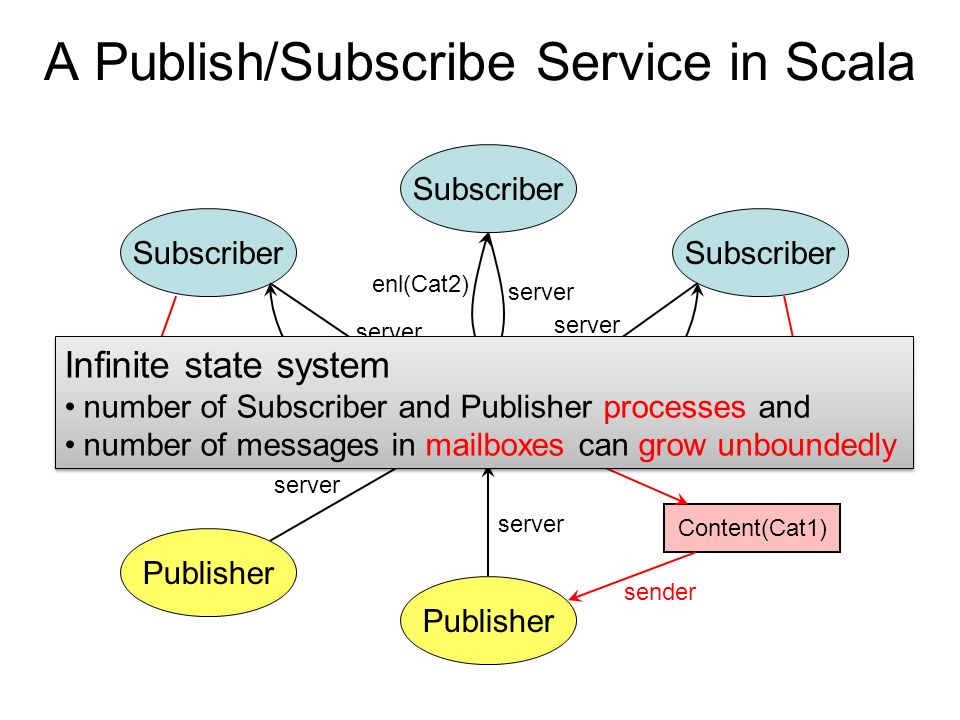 A Publish/Subscribe Service in Scala

Subscriber

Subscriber

Subscriber

enl(Cat2)

server

server

server

Infinite state system
• number of Subscriber and Publisher processes and
• number of messages in mailboxes can grow unboundedly

server

server

Content(Cat1)

Publisher

sender

Publisher